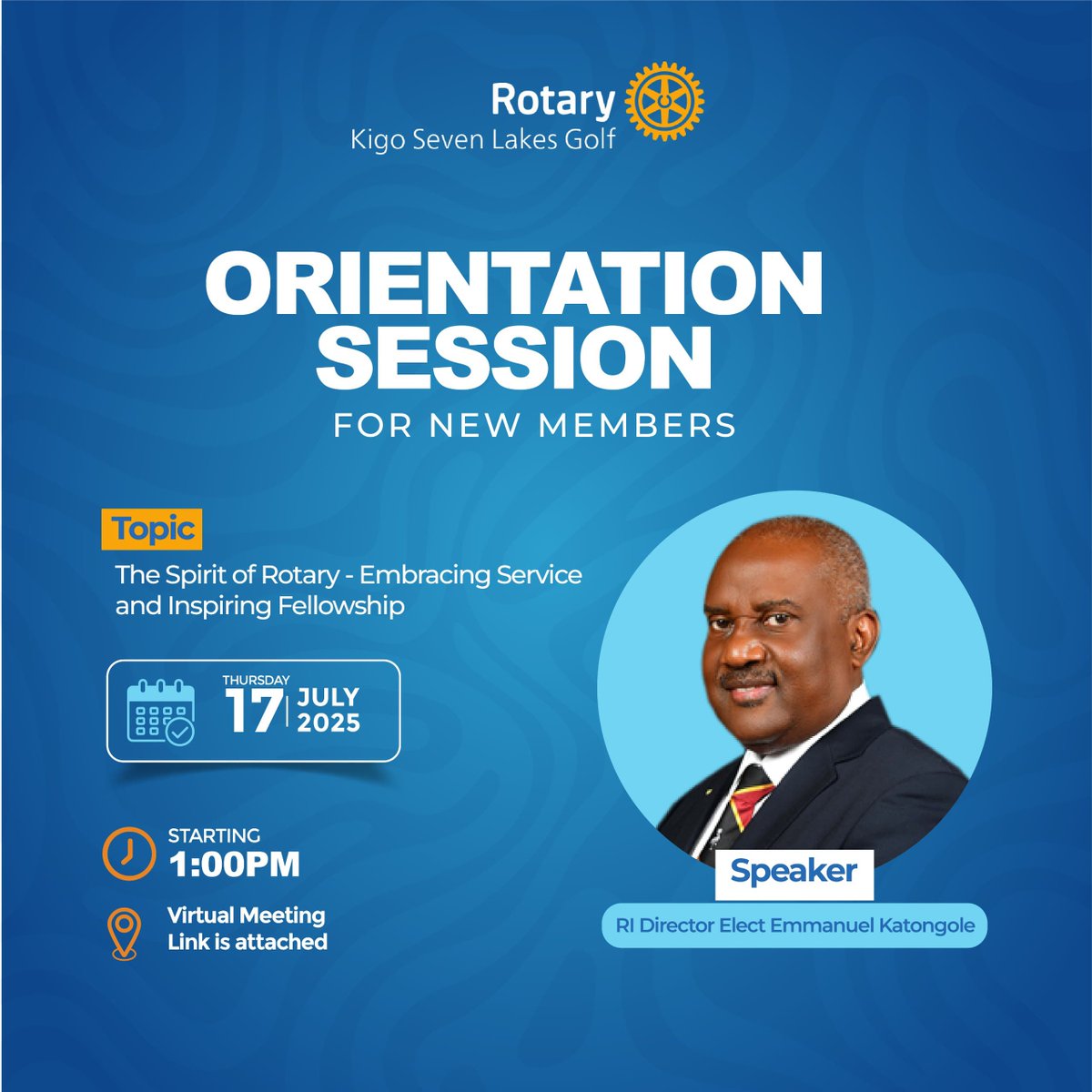 Rotary
Kigo Seven Lakes Golf

ORIENTATION SESSION
FOR NEW MEMBERS

Topic
The Spirit of Rotary - Embracing Service and Inspiring Fellowship

THURSDAY
17 JULY 2025

STARTING
1:00PM

Virtual Meeting Link is attached

Speaker
RI Director Elect Emmanuel Katongole